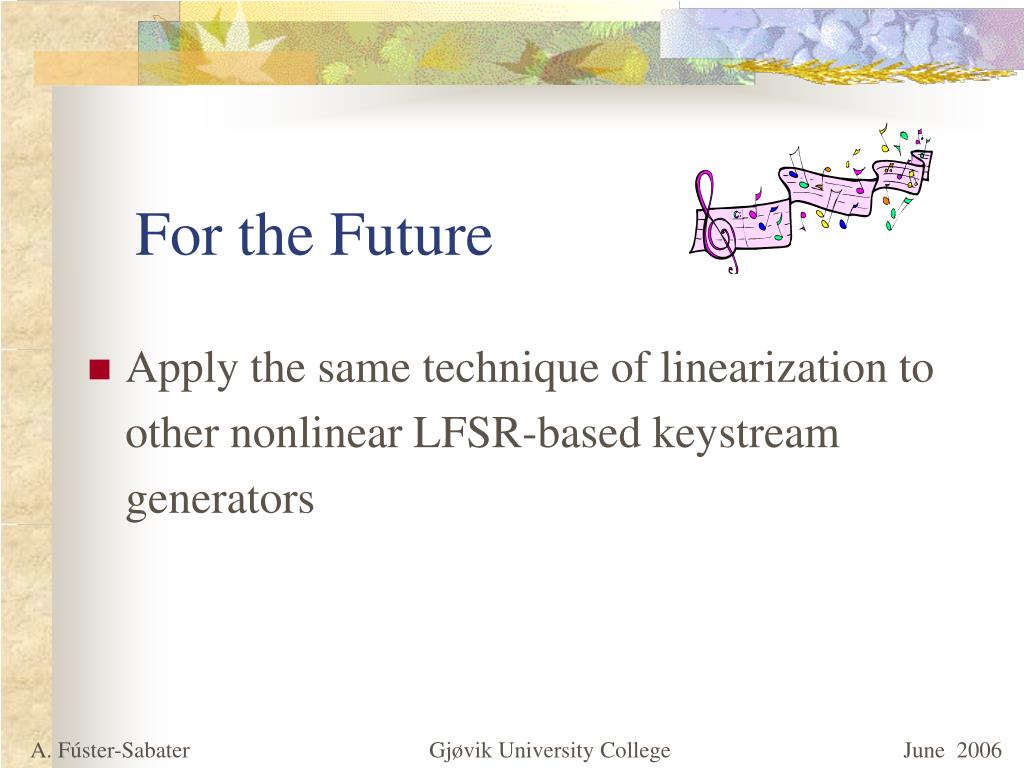 For the Future

Apply the same technique of linearization to other nonlinear LFSR-based keystream generators

A. Fúster-Sabater

Gjøvik University College

June 2006